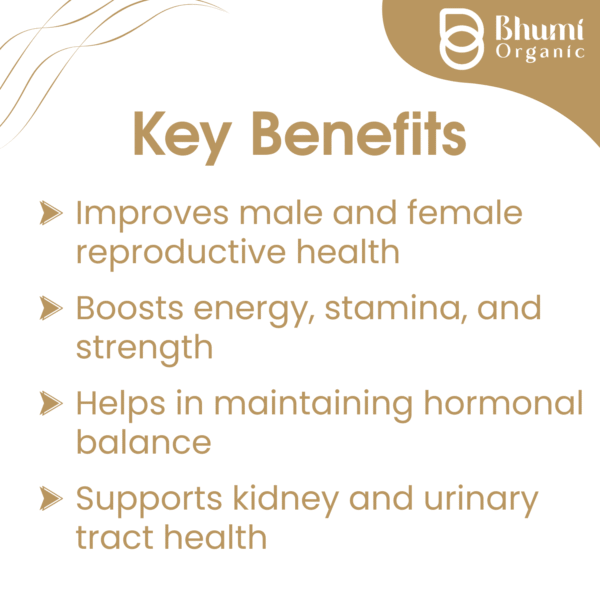 Bhumi
Organic

Key Benefits

Improves male and female reproductive health

Boosts energy, stamina, and strength

Helps in maintaining hormonal balance

Supports kidney and urinary tract health